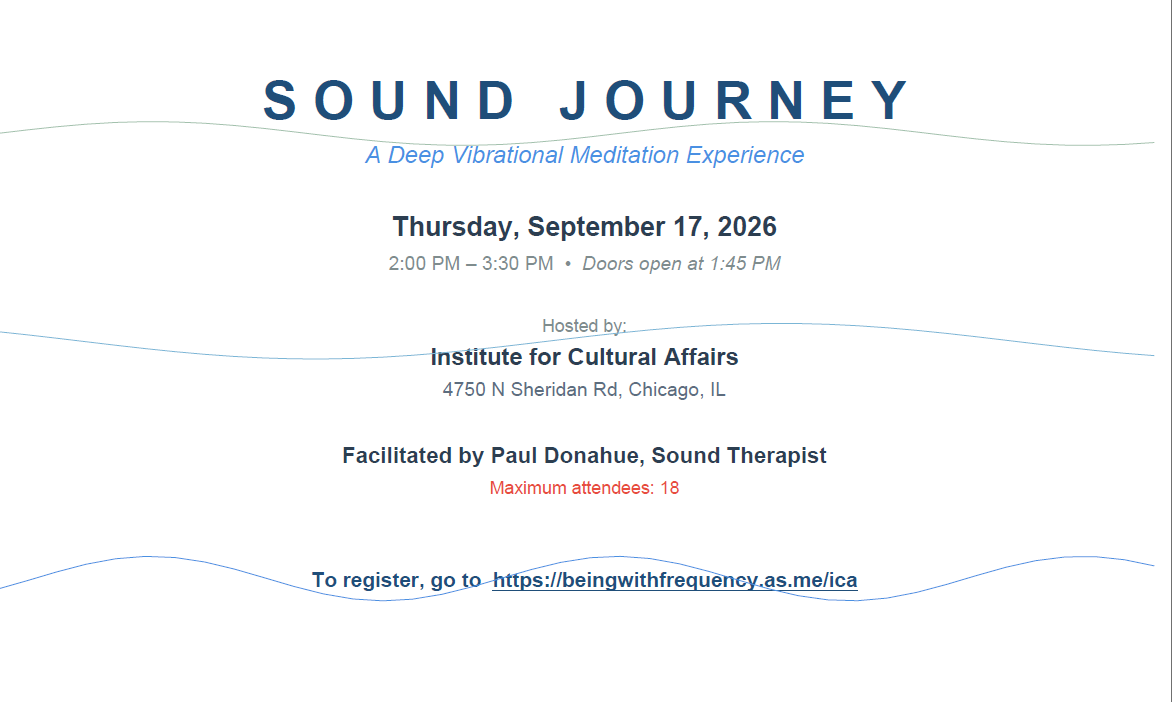 SOUND JOURNEY

A Deep Vibrational Meditation Experience

Thursday, September 17, 2026

2:00 PM – 3:30 PM • Doors open at 1:45 PM

Hosted by:

Institute for Cultural Affairs

4750 N Sheridan Rd, Chicago, IL

Facilitated by Paul Donahue, Sound Therapist

Maximum attendees: 18

To register, go to https://beingwithfrequency.as.me/ica